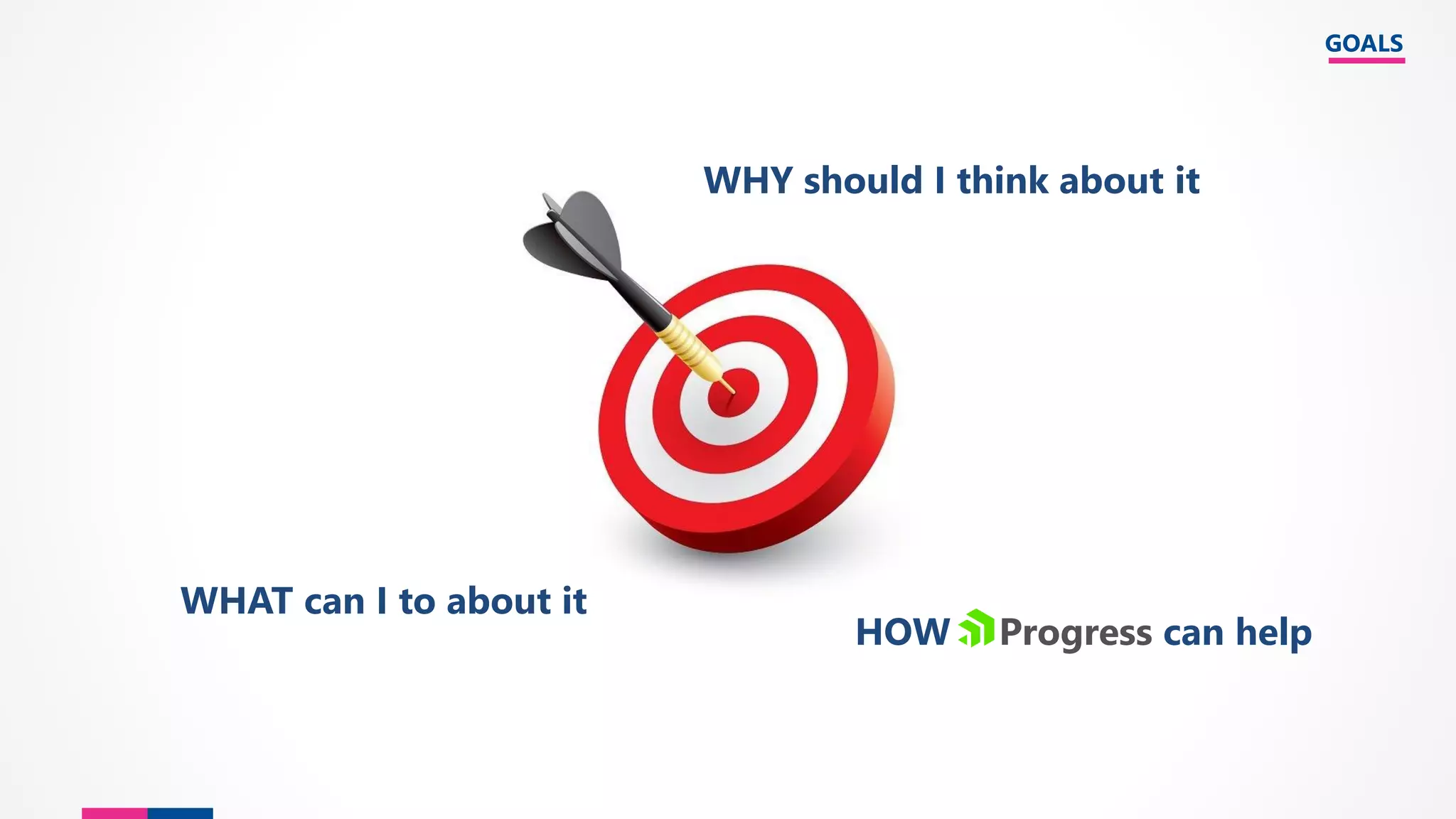 GOALS

WHY should I think about it

WHAT can I to about it

HOW Progress can help